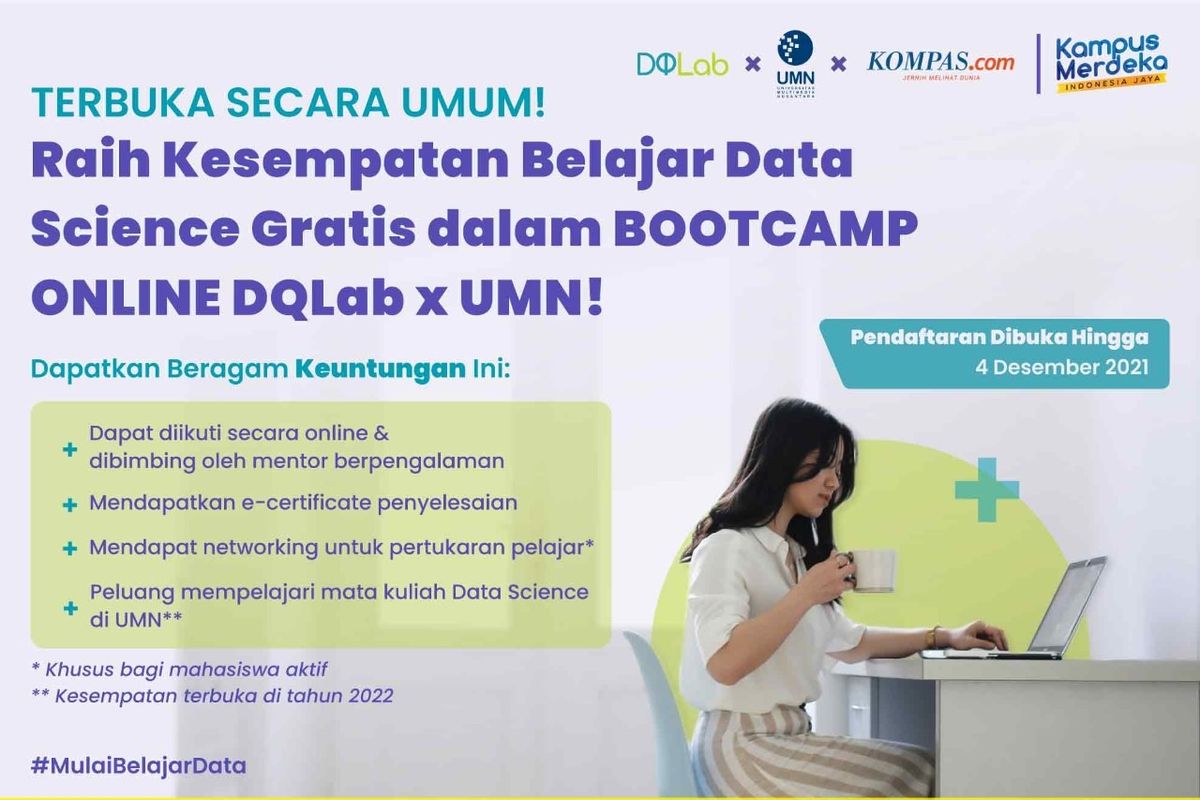 DQLab × UMN UNIVERSITAS MULTIMEDIA NUSANTARA × KOMPAS.com JERNIH MELIHAT DUNIA Kampus Merdeka INDONESIA JAYA

TERBUKA SECARA UMUM!

Raih Kesempatan Belajar Data Science Gratis dalam BOOTCAMP ONLINE DQLab x UMN!

Pendaftaran Dibuka Hingga 4 Desember 2021

Dapatkan Beragam Keuntungan Ini:

+ Dapat diikuti secara online & dibimbing oleh mentor berpengalaman

+ Mendapatkan e-certificate penyelesaian

+ Mendapat networking untuk pertukaran pelajar*

+ Peluang mempelajari mata kuliah Data Science di UMN**

* Khusus bagi mahasiswa aktif

** Kesempatan terbuka di tahun 2022

#MulaiBelajarData